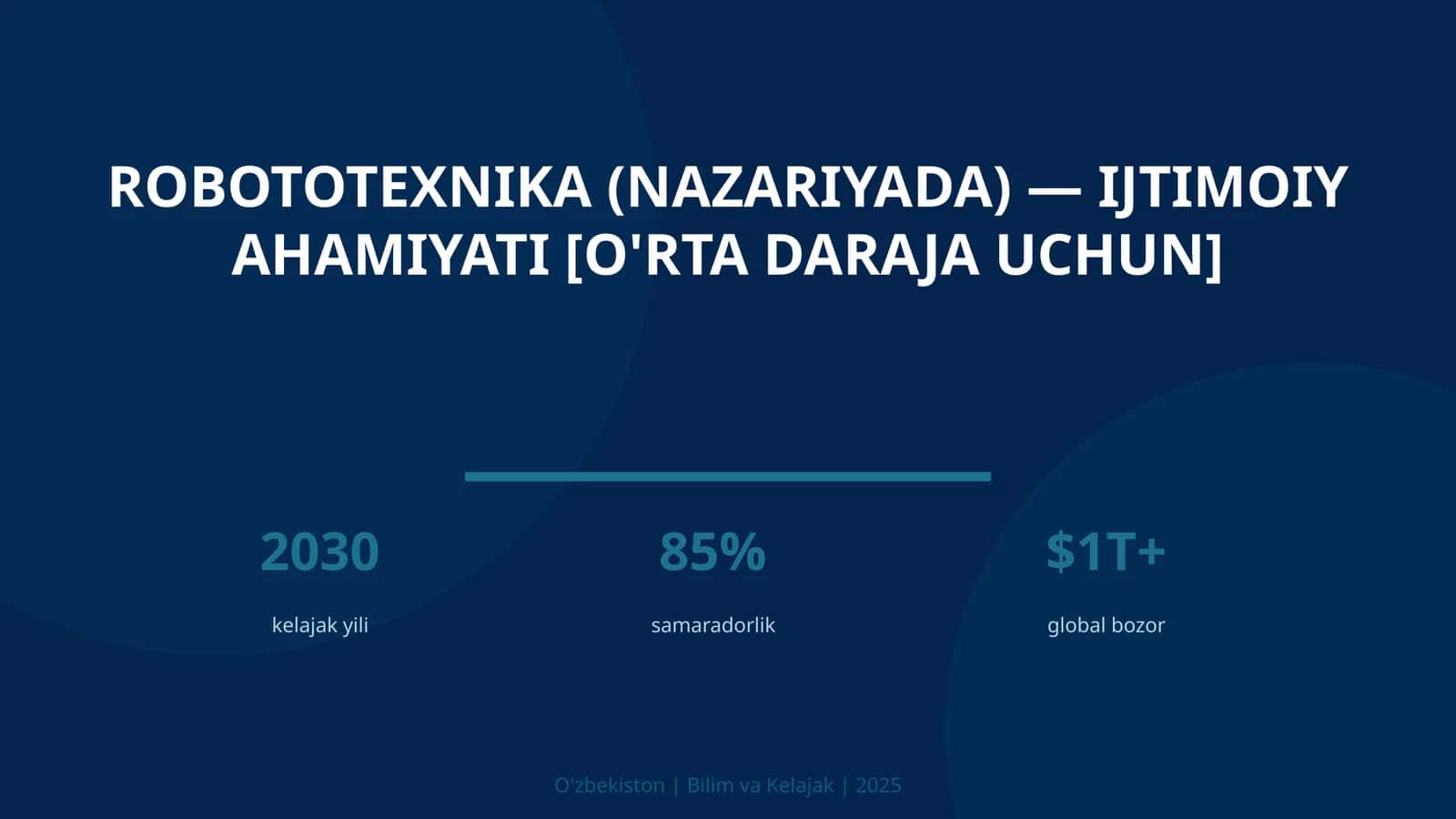 ROBOTOTEXNIKA (NAZARIYADA) — IJTIMOIY AHAMIYATI [O'RTA DARAJA UCHUN]

2030
kelajak yili

85%
samaradorlik

$1T+
global bozor

O'zbekiston | Bilim va Kelajak | 2025